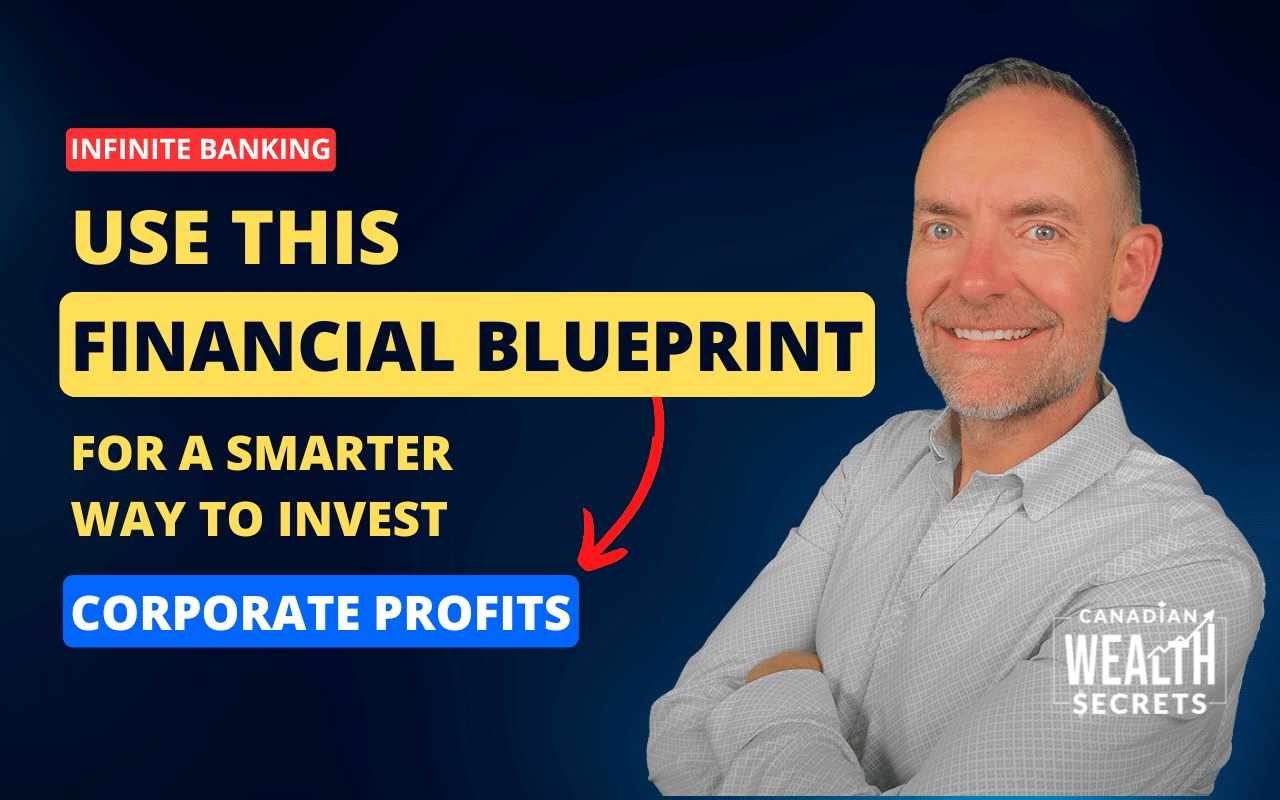 INFINITE BANKING

USE THIS

FINANCIAL BLUEPRINT

FOR A SMARTER WAY TO INVEST

CORPORATE PROFITS

CANADIAN WEALTH SECRETS